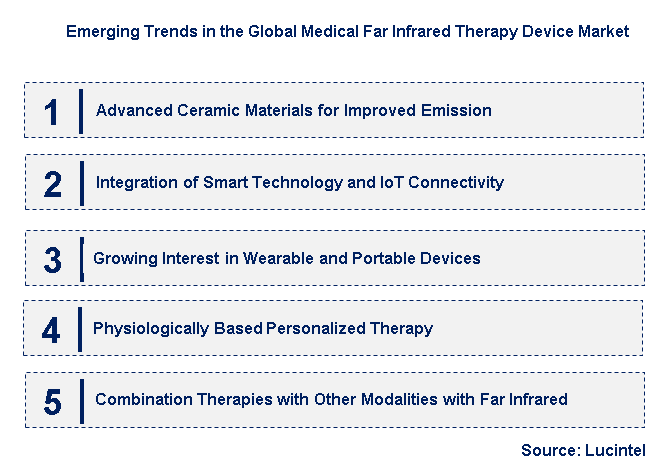 Emerging Trends in the Global Medical Far Infrared Therapy Device Market

1 Advanced Ceramic Materials for Improved Emission

2 Integration of Smart Technology and IoT Connectivity

3 Growing Interest in Wearable and Portable Devices

4 Physiologically Based Personalized Therapy

5 Combination Therapies with Other Modalities with Far Infrared

Source: Lucintel